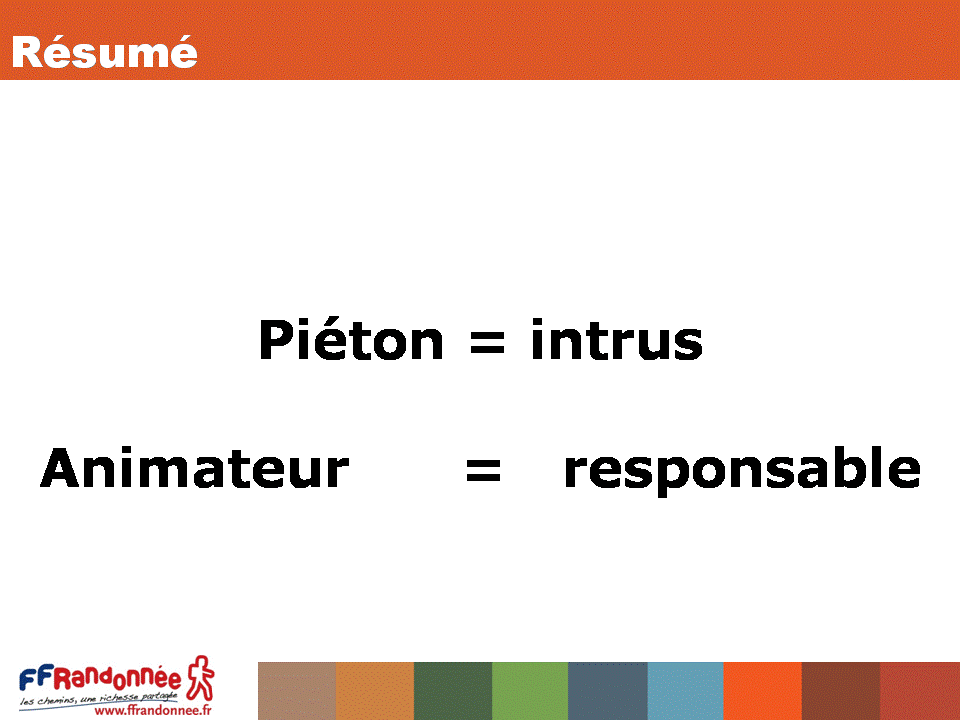 Résumé

Piéton = intrus

Animateur = responsable

FFRandonnée
les chemins, une richesse partagée
www.ffrandonnee.fr